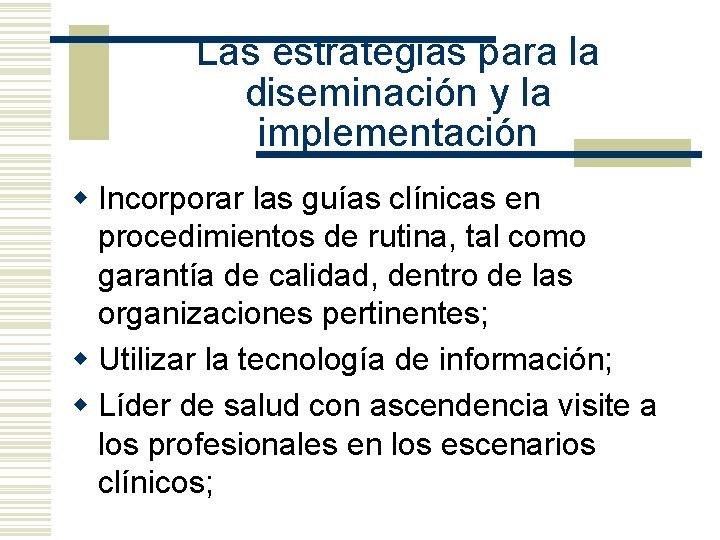 Las estrategias para la diseminación y la implementación

- Incorporar las guías clínicas en procedimientos de rutina, tal como garantía de calidad, dentro de las organizaciones pertinentes;
- Utilizar la tecnología de información;
- Líder de salud con ascendencia visite a los profesionales en los escenarios clínicos;